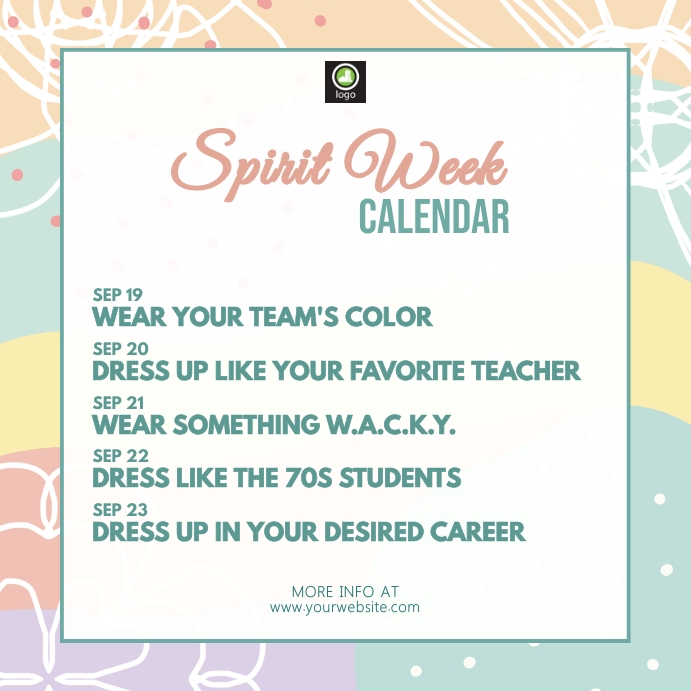 logo

Spirit Week
CALENDAR

SEP 19
WEAR YOUR TEAM'S COLOR

SEP 20
DRESS UP LIKE YOUR FAVORITE TEACHER

SEP 21
WEAR SOMETHING W.A.C.K.Y.

SEP 22
DRESS LIKE THE 70S STUDENTS

SEP 23
DRESS UP IN YOUR DESIRED CAREER

MORE INFO AT
www.yourwebsite.com